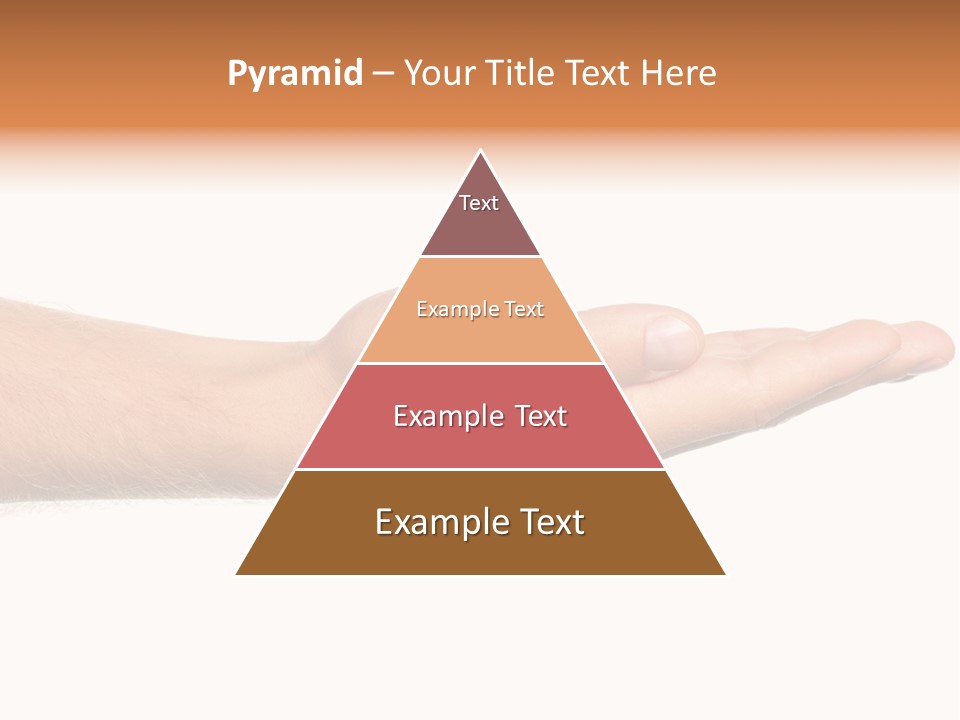 Pyramid – Your Title Text Here

Text

Example Text

Example Text

Example Text